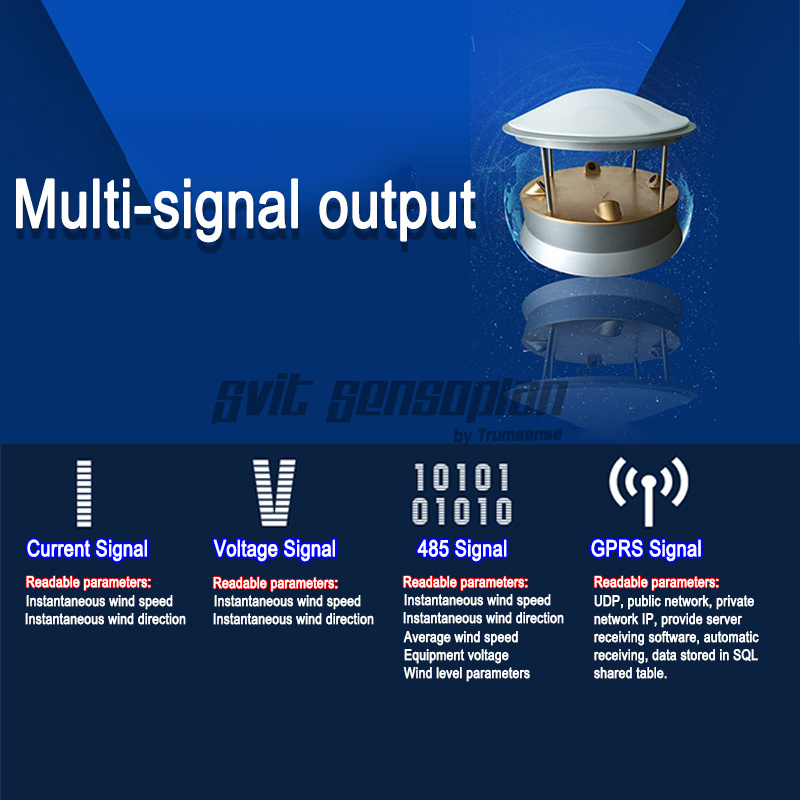 Multi-signal output

svit sensoplan
by Trumsense

I

Current Signal

Readable parameters:
Instantaneous wind speed
Instantaneous wind direction

V

Voltage Signal

Readable parameters:
Instantaneous wind speed
Instantaneous wind direction

10101
01010

485 Signal

Readable parameters:
Instantaneous wind speed
Instantaneous wind direction
Average wind speed
Equipment voltage
Wind level parameters

GPRS Signal

Readable parameters:
UDP, public network, private network IP, provide server receiving software, automatic receiving, data stored in SQL shared table.